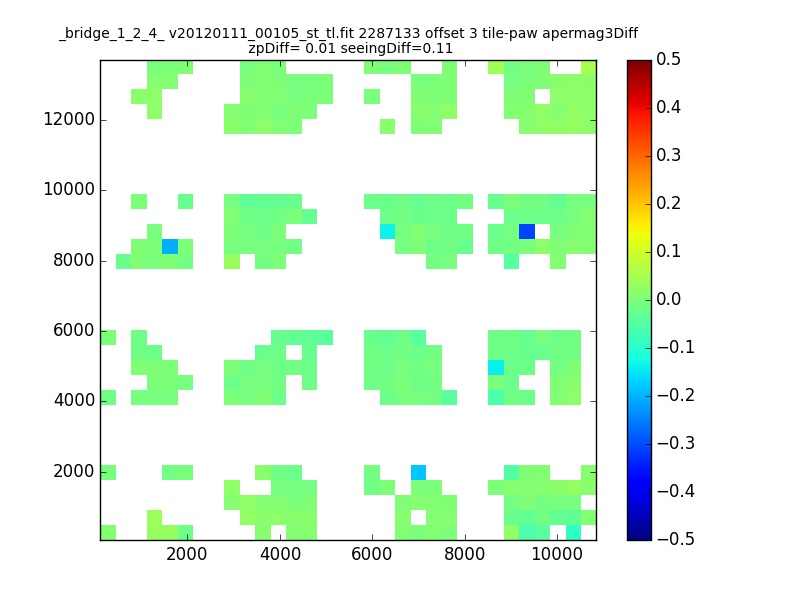 _bridge_1_2_4_ v20120111_00105_st_tl.fit 2287133 offset 3 tile-paw apermag3Diff
zpDiff= 0.01 seeingDiff=0.11

12000
10000
8000
6000
4000
2000

2000
4000
6000
8000
10000

0.5
0.4
0.3
0.2
0.1
0.0
−0.1
−0.2
−0.3
−0.4
−0.5